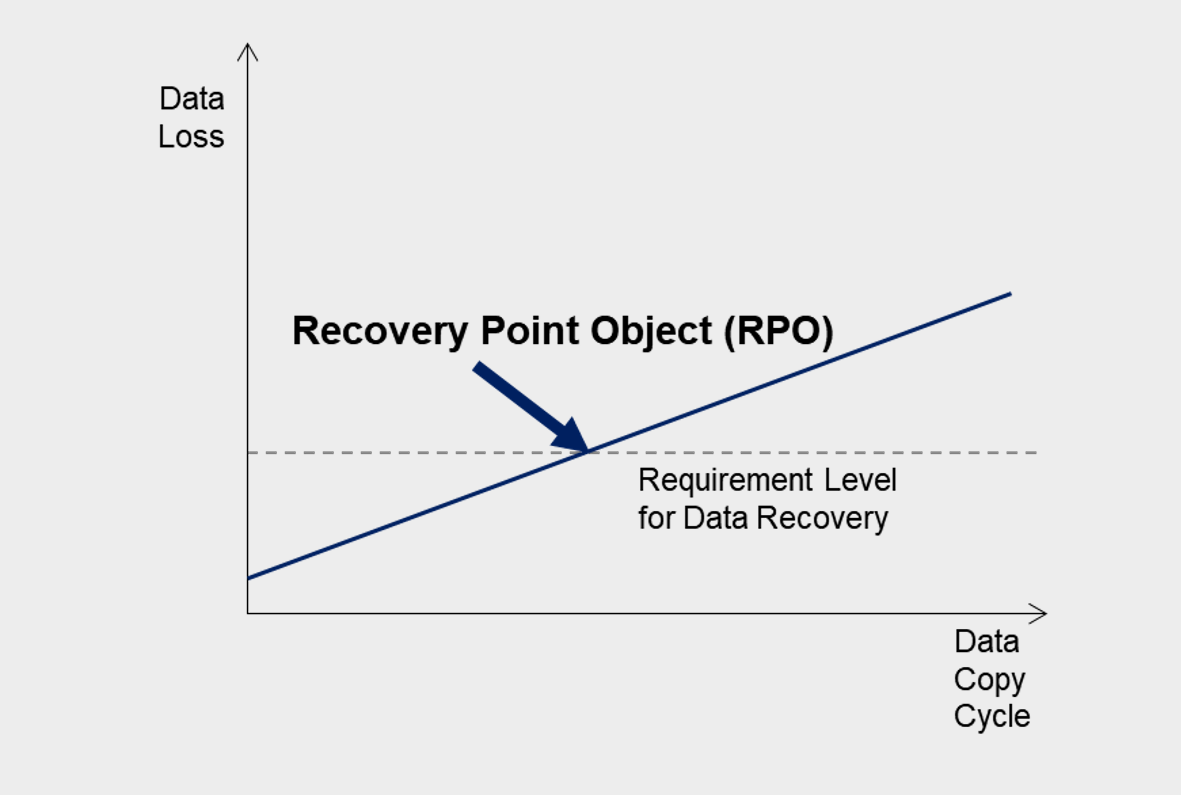 Data Loss

Recovery Point Object (RPO)

Requirement Level for Data Recovery

Data Copy Cycle